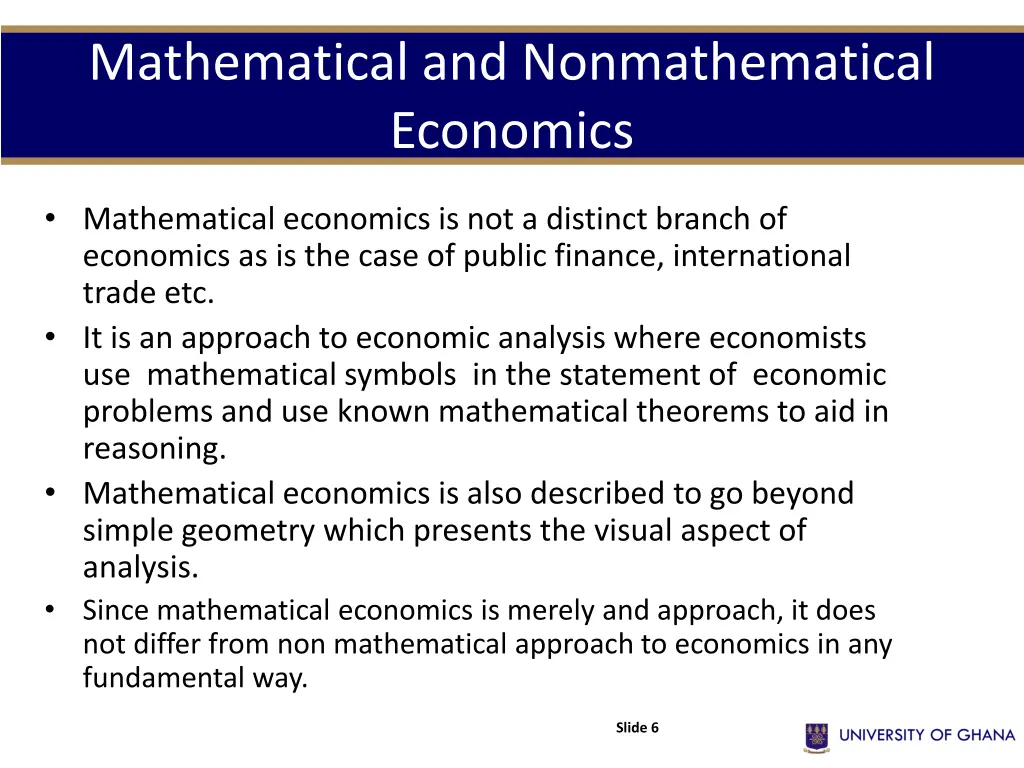 Mathematical and Nonmathematical Economics

• Mathematical economics is not a distinct branch of economics as is the case of public finance, international trade etc.
• It is an approach to economic analysis where economists use mathematical symbols in the statement of economic problems and use known mathematical theorems to aid in reasoning.
• Mathematical economics is also described to go beyond simple geometry which presents the visual aspect of analysis.
• Since mathematical economics is merely and approach, it does not differ from non mathematical approach to economics in any fundamental way.

Slide 6

UNIVERSITY OF GHANA